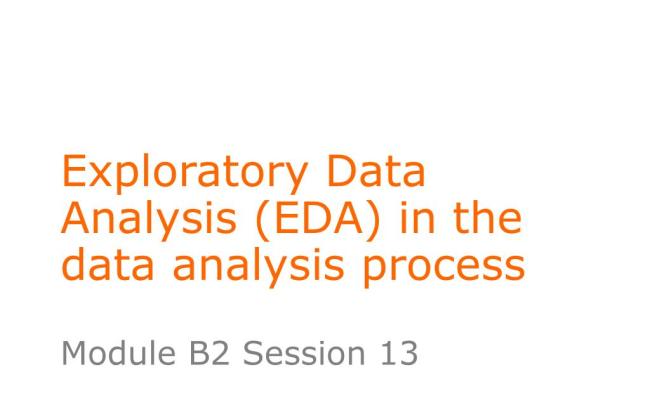 Exploratory Data Analysis (EDA) in the data analysis process

Module B2 Session 13